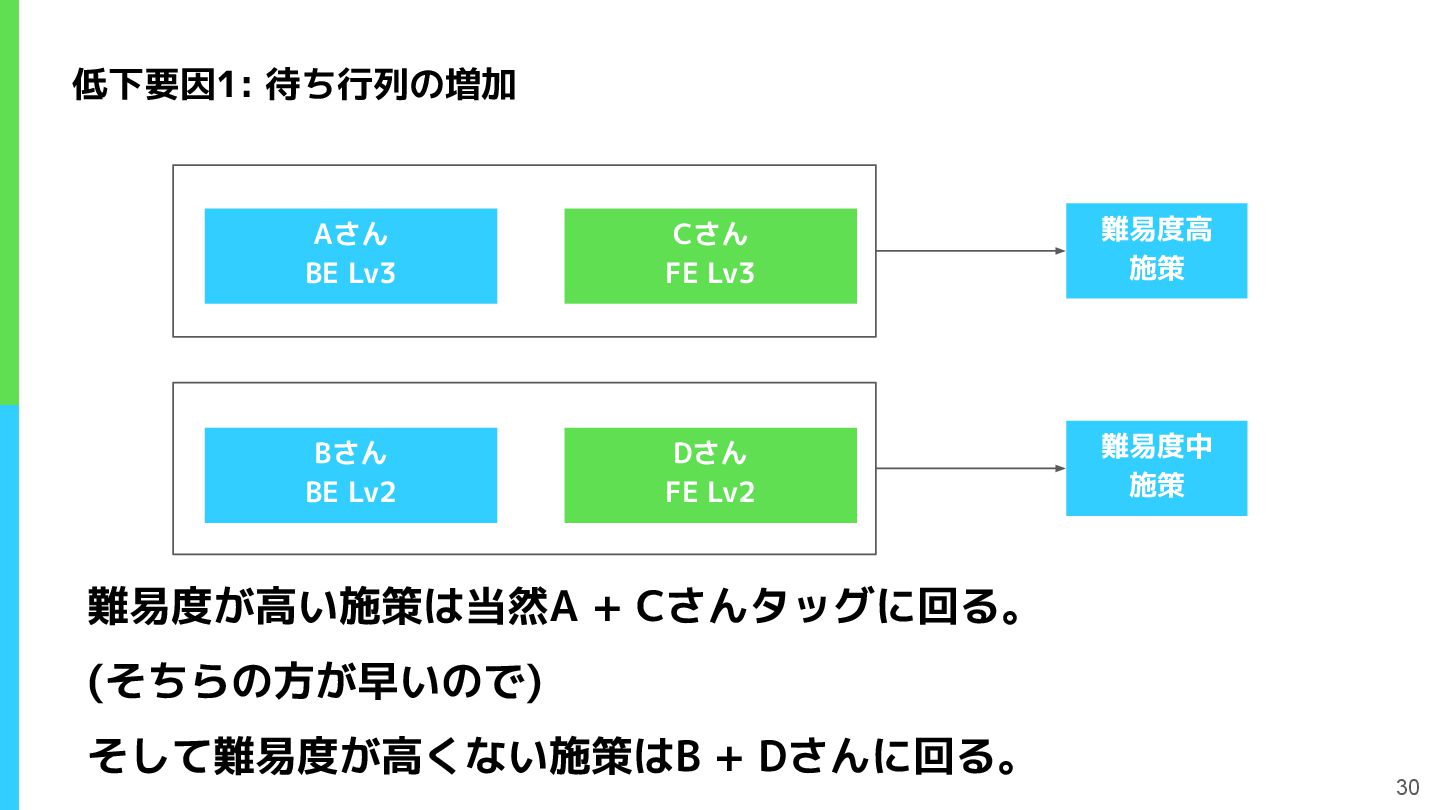 低下要因1: 待ち行列の増加

Aさん
BE Lv3

Cさん
FE Lv3

難易度高
施策

Bさん
BE Lv2

Dさん
FE Lv2

難易度中
施策

難易度が高い施策は当然A + Cさんタッグに回る。

(そちらの方が早いので)

そして難易度が高くない施策はB + Dさんに回る。

30